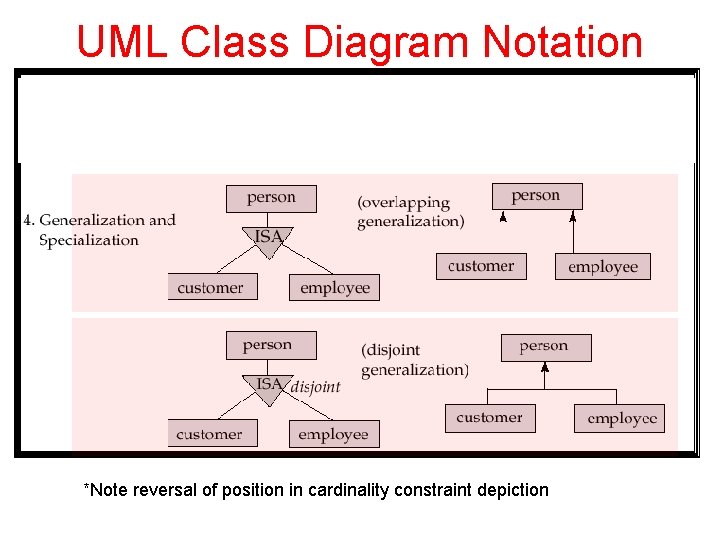 UML Class Diagram Notation

4. Generalization and Specialization

person

ISA

customer

employee

(overlapping generalization)

person

customer

employee

person

ISA disjoint

customer

employee

(disjoint generalization)

person

customer

employee

*Note reversal of position in cardinality constraint depiction